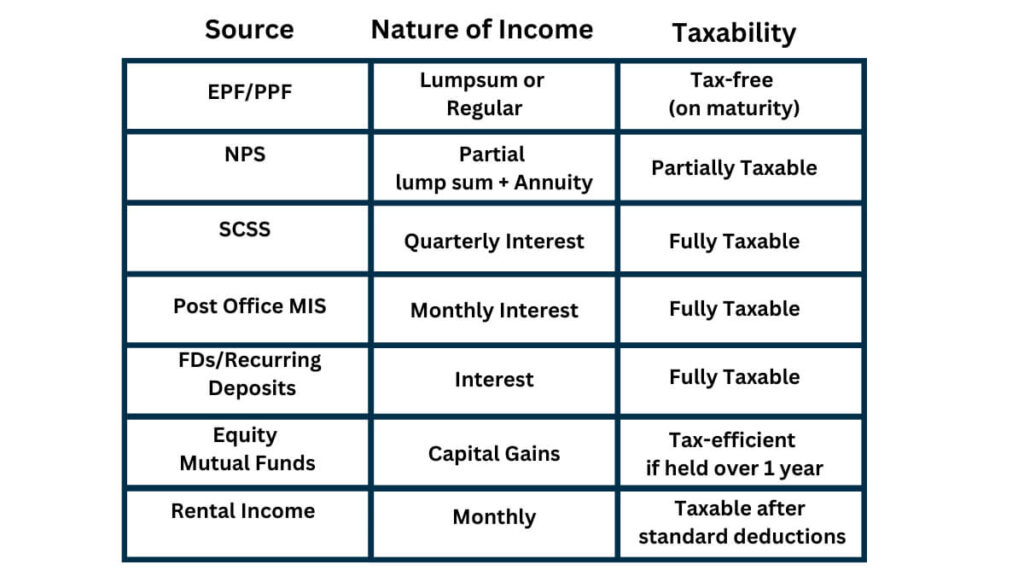 | Source | Nature of Income | Taxability |
|---|---|---|
| EPF/PPF | Lumpsum or Regular | Tax-free (on maturity) |
| NPS | Partial lump sum + Annuity | Partially Taxable |
| SCSS | Quarterly Interest | Fully Taxable |
| Post Office MIS | Monthly Interest | Fully Taxable |
| FDs/Recurring Deposits | Interest | Fully Taxable |
| Equity Mutual Funds | Capital Gains | Tax-efficient if held over 1 year |
| Rental Income | Monthly | Taxable after standard deductions |